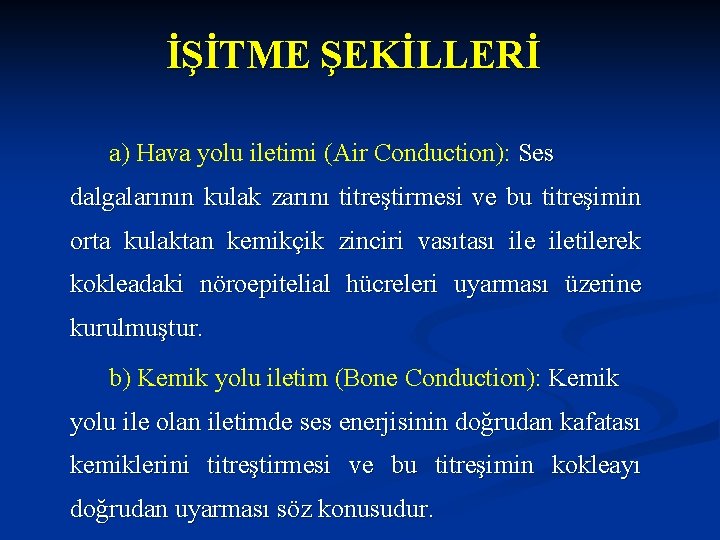 İŞİTME ŞEKİLLERİ

a) Hava yolu iletimi (Air Conduction): Ses dalgalarının kulak zarını titreştirmesi ve bu titreşimin orta kulaktan kemikçik zinciri vasıtası ile iletilerek kokleadaki nöroepitelial hücreleri uyarması üzerine kurulmuştur.

b) Kemik yolu iletim (Bone Conduction): Kemik yolu ile olan iletimde ses enerjisinin doğrudan kafatası kemiklerini titreştirmesi ve bu titreşimin kokleayı doğrudan uyarması söz konusudur.